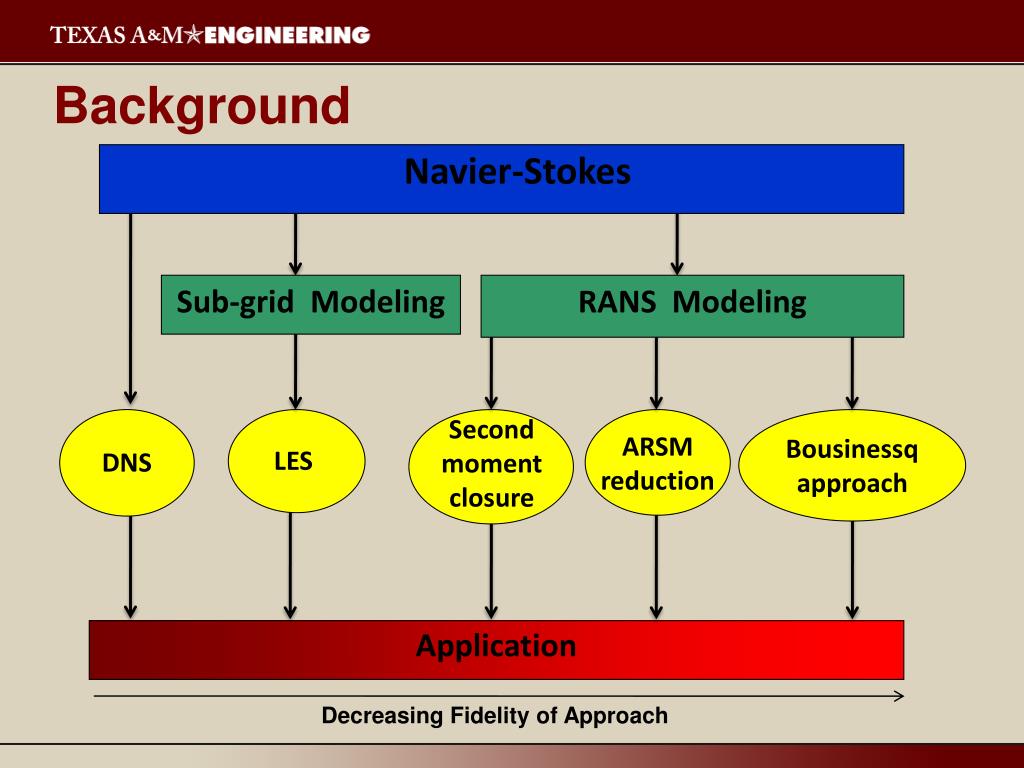 TEXAS A&M★ENGINEERING

Background

Navier-Stokes

Sub-grid Modeling

RANS Modeling

DNS

LES

Second moment closure

ARSM reduction

Bousinessq approach

Application

Decreasing Fidelity of Approach